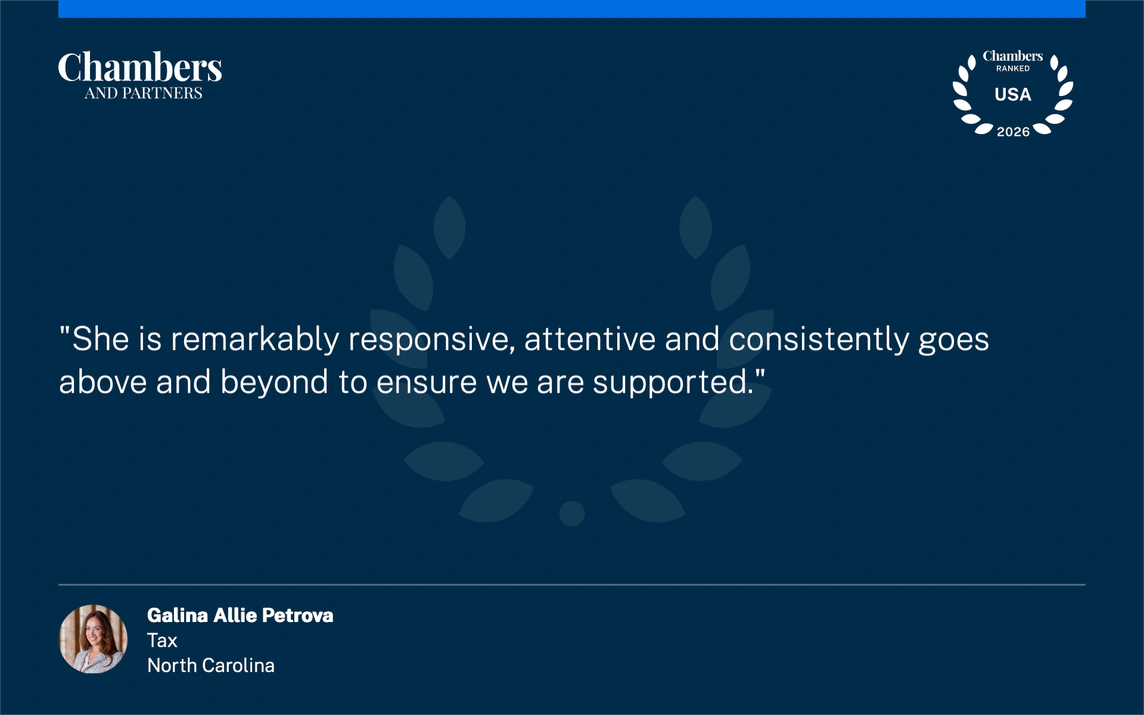 Chambers
AND PARTNERS

Chambers
RANKED
USA
2026

"She is remarkably responsive, attentive and consistently goes above and beyond to ensure we are supported."

Galina Allie Petrova
Tax
North Carolina